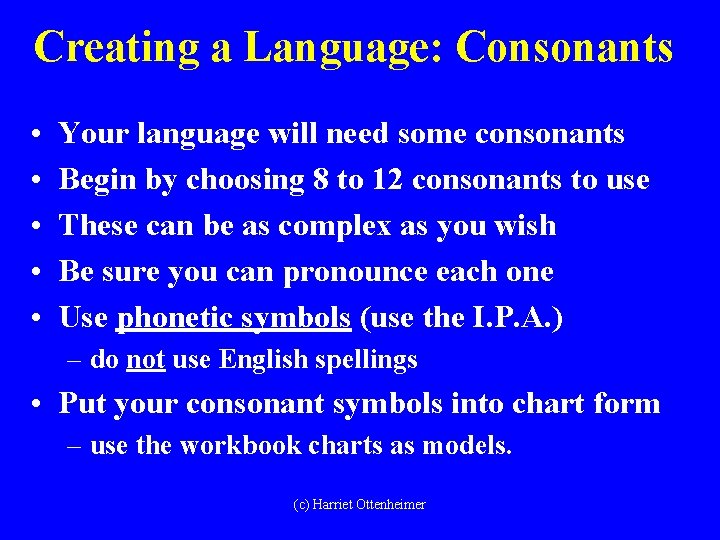 Creating a Language: Consonants

• Your language will need some consonants
• Begin by choosing 8 to 12 consonants to use
• These can be as complex as you wish
• Be sure you can pronounce each one
• Use phonetic symbols (use the I.P.A.)
– do not use English spellings
• Put your consonant symbols into chart form
– use the workbook charts as models.

(c) Harriet Ottenheimer